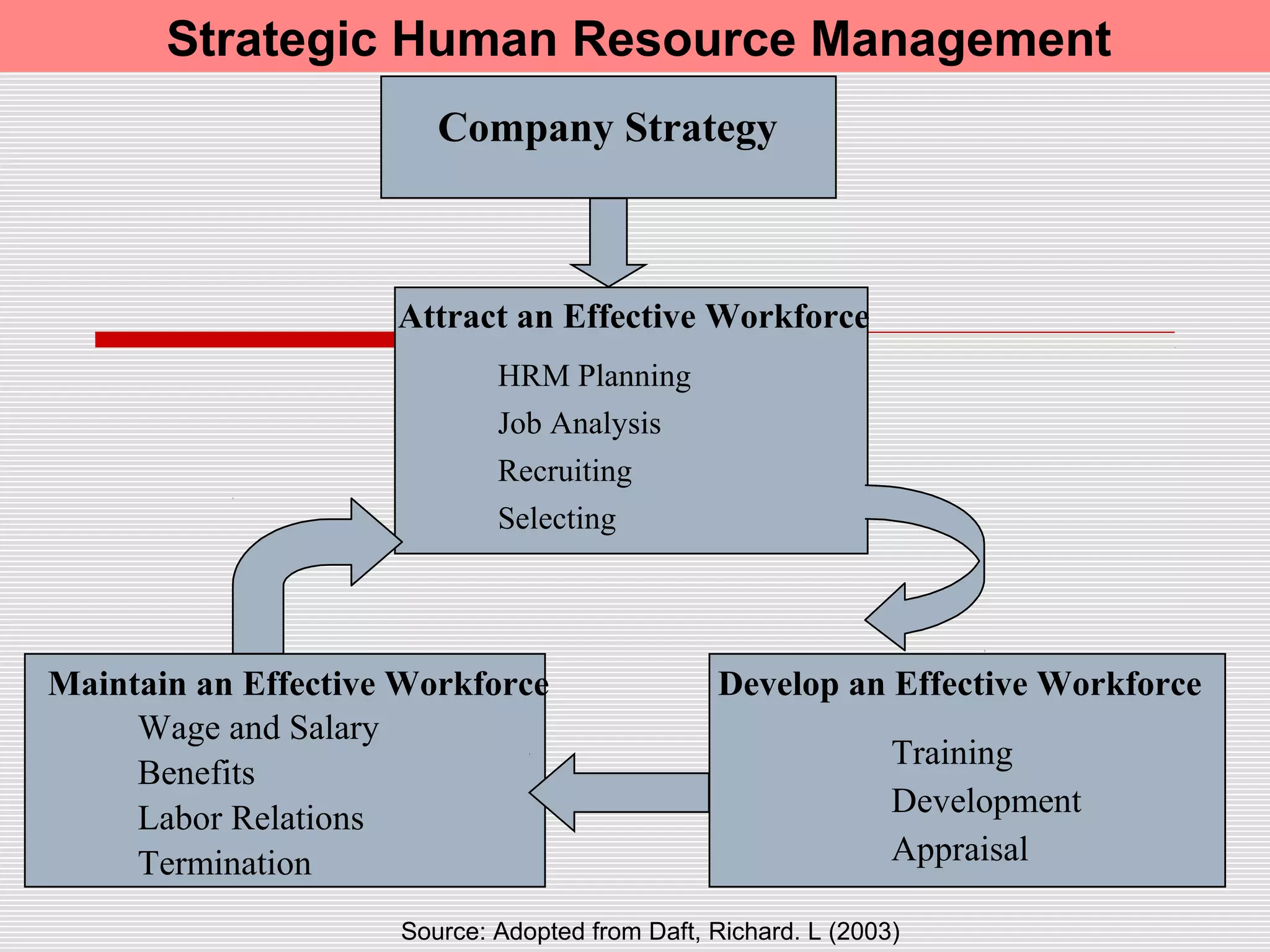 Strategic Human Resource Management

Company Strategy

Attract an Effective Workforce

HRM Planning

Job Analysis

Recruiting

Selecting

Maintain an Effective Workforce

Wage and Salary

Benefits

Labor Relations

Termination

Develop an Effective Workforce

Training

Development

Appraisal

Source: Adopted from Daft, Richard. L (2003)